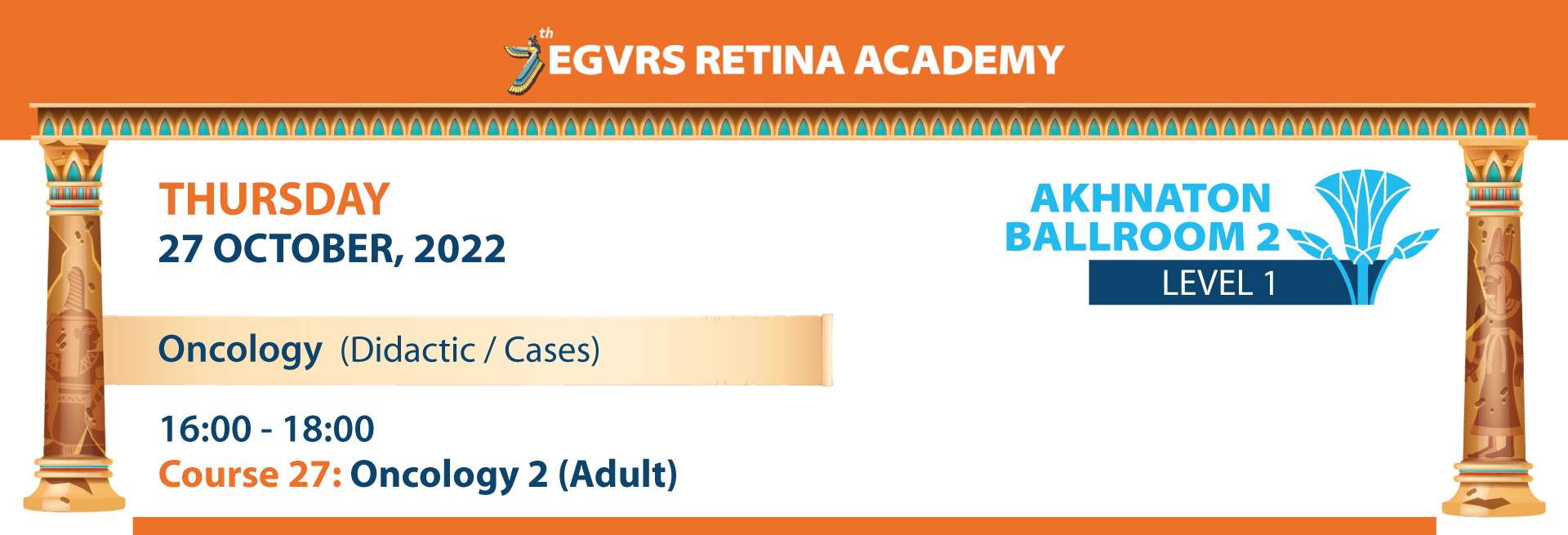 7th EGVRS RETINA ACADEMY

THURSDAY
27 OCTOBER, 2022

AKHNATON
BALLROOM 2
LEVEL 1

Oncology (Didactic / Cases)

16:00 - 18:00
Course 27: Oncology 2 (Adult)